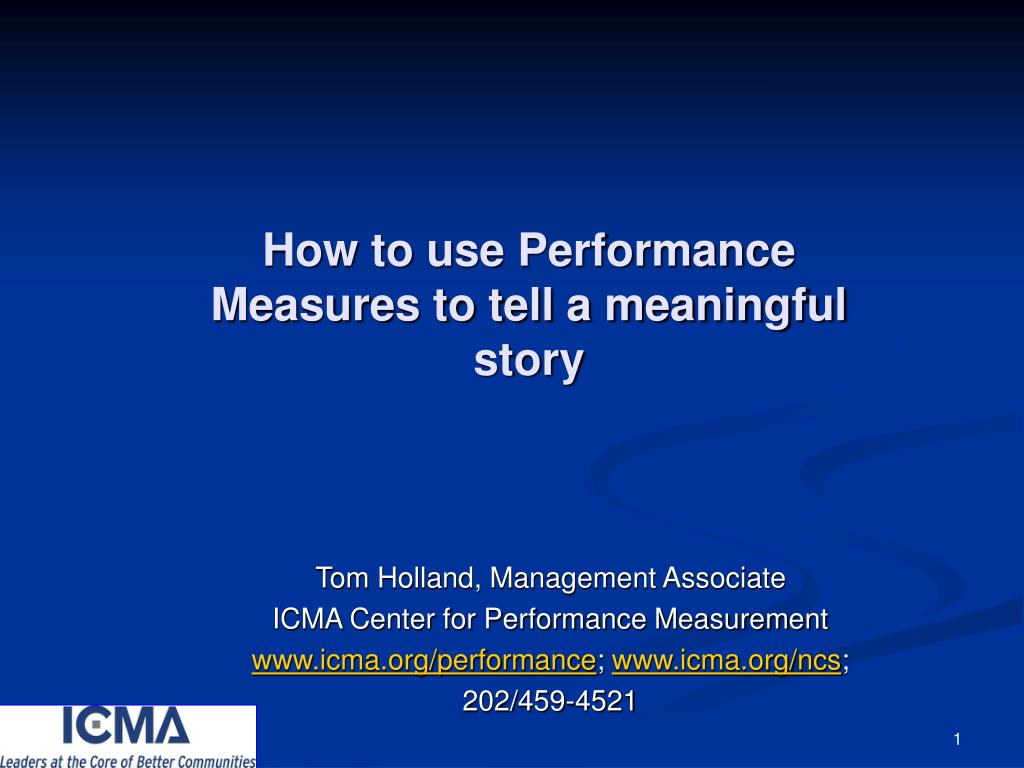 How to use Performance Measures to tell a meaningful story

Tom Holland, Management Associate
ICMA Center for Performance Measurement
www.icma.org/performance; www.icma.org/ncs;
202/459-4521

ICMA
Leaders at the Core of Better Communities

1